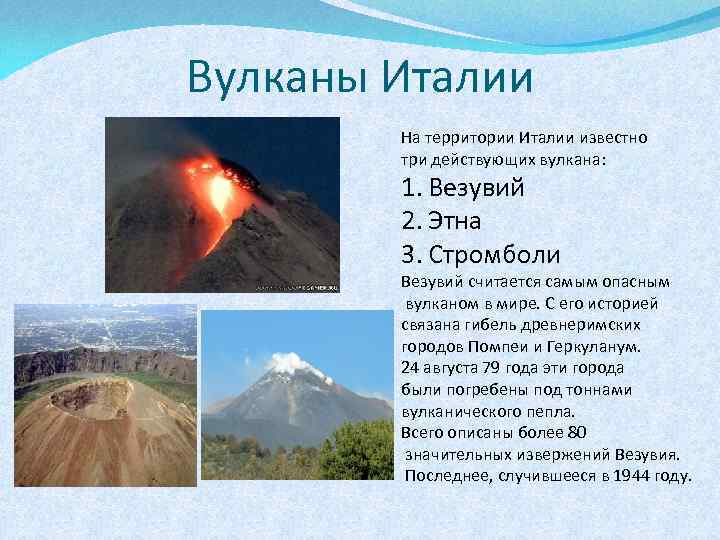 Вулканы Италии

На территории Италии известно три действующих вулкана:

1. Везувий
2. Этна
3. Стромболи

Везувий считается самым опасным вулканом в мире. С его историей связана гибель древнеримских городов Помпеи и Геркуланум. 24 августа 79 года эти города были погребены под тоннами вулканического пепла. Всего описаны более 80 значительных извержений Везувия. Последнее, случившееся в 1944 году.